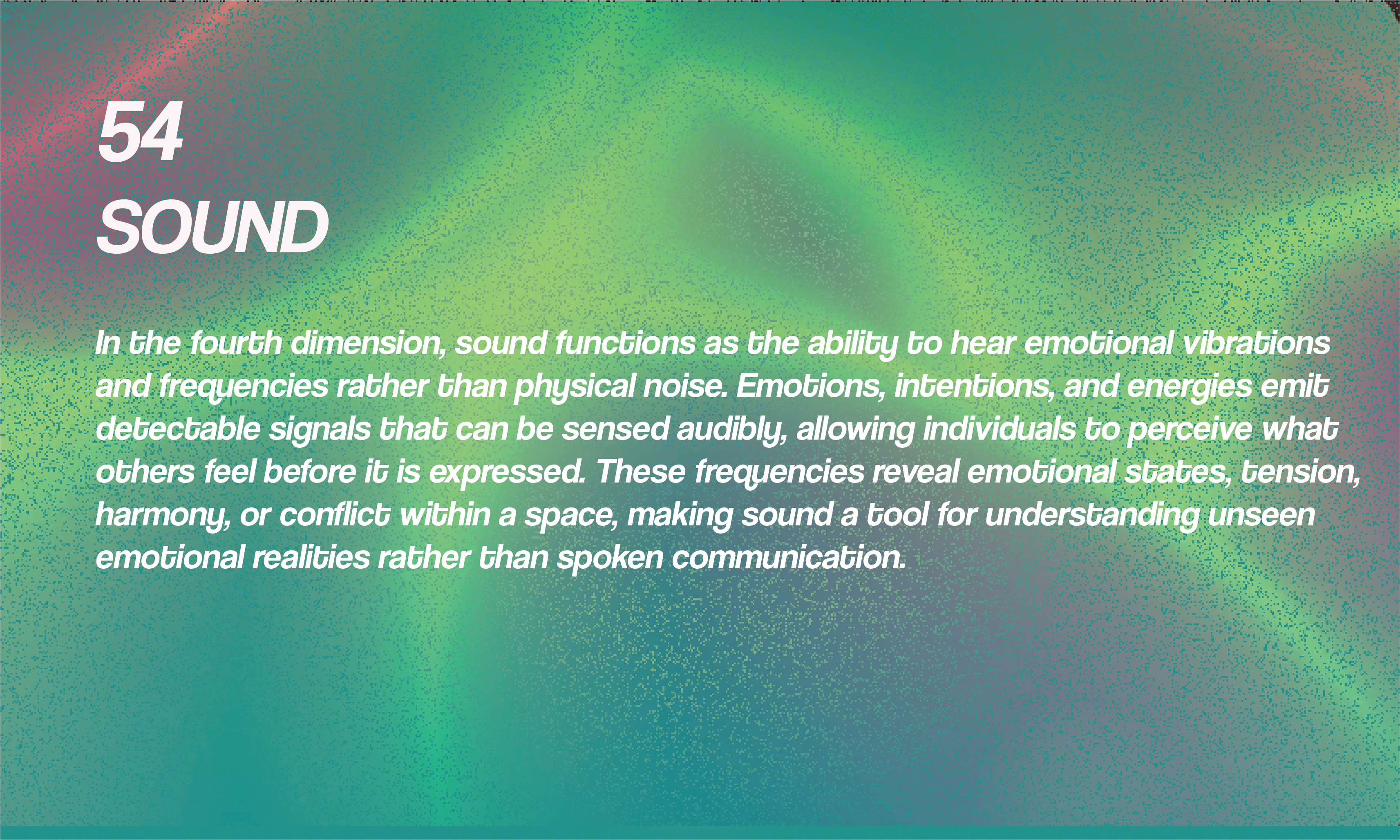 54
SOUND

In the fourth dimension, sound functions as the ability to hear emotional vibrations and frequencies rather than physical noise. Emotions, intentions, and energies emit detectable signals that can be sensed audibly, allowing individuals to perceive what others feel before it is expressed. These frequencies reveal emotional states, tension, harmony, or conflict within a space, making sound a tool for understanding unseen emotional realities rather than spoken communication.